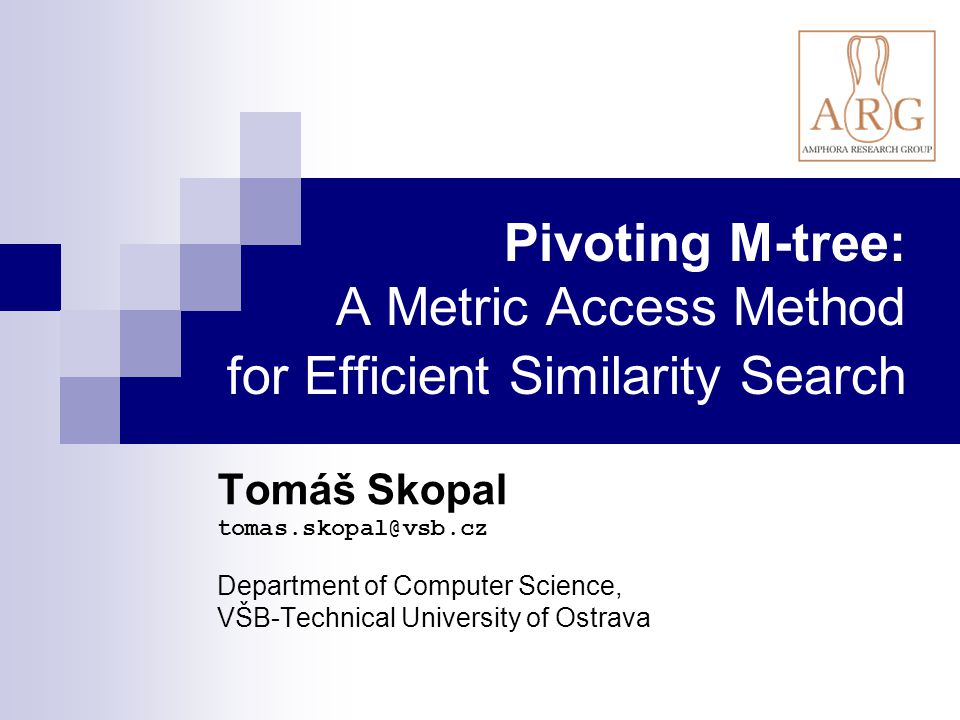 ARG
AMPHORA RESEARCH GROUP

Pivoting M-tree:
A Metric Access Method for Efficient Similarity Search

Tomáš Skopal
tomas.skopal@vsb.cz

Department of Computer Science,
VŠB-Technical University of Ostrava